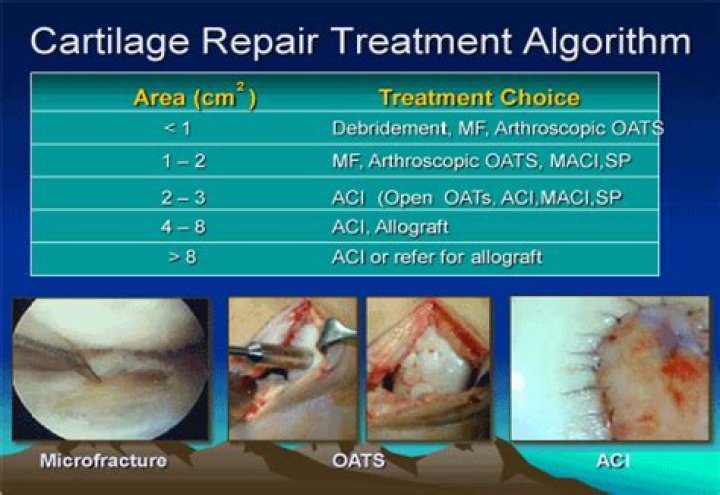 Cartilage Repair Treatment Algorithm

| Area ($cm^2$) | Treatment Choice |
|---|---|
| < 1 | Debridement, MF, Arthroscopic OATS |
| 1 – 2 | MF, Arthroscopic OATS, MACI,SP |
| 2 – 3 | ACI (Open OATs, ACI,MACI,SP |
| 4 – 8 | ACI, Allograft |
| > 8 | ACI or refer for allograft |

Microfracture

OATS

ACI